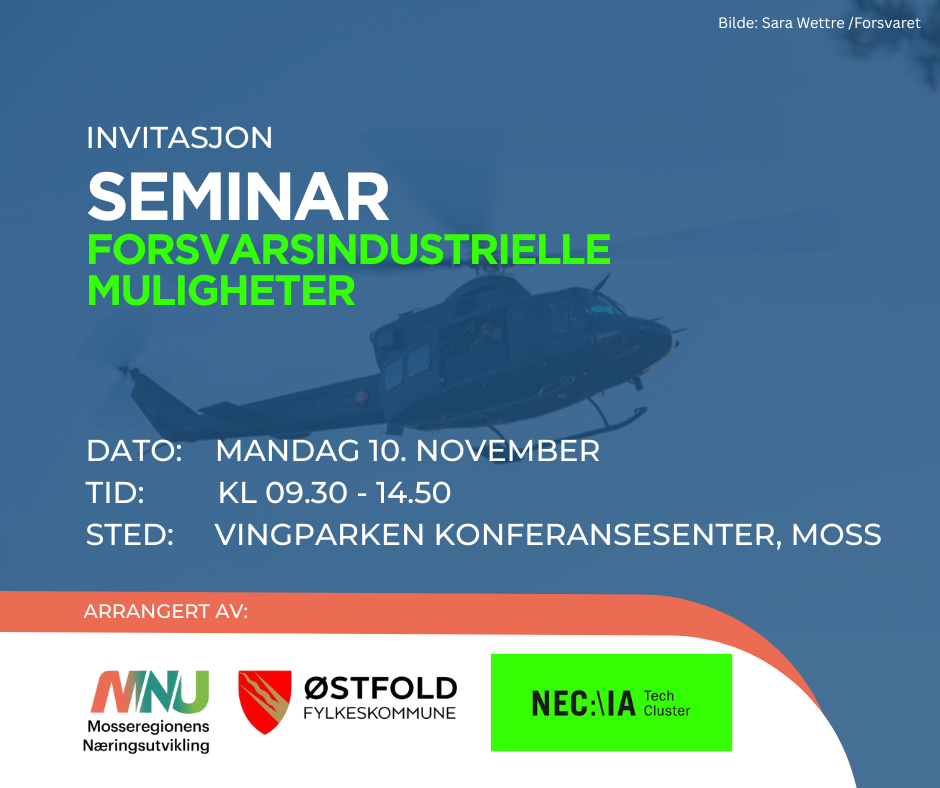 Bilde: Sara Wettre /Forsvaret

INVITASJON
SEMINAR
FORSVARSINDUSTRIELLE MULIGHETER

DATO: MANDAG 10. NOVEMBER
TID: KL 09.30 - 14.50
STED: VINGPARKEN KONFERANSESENTER, MOSS

ARRANGERT AV:

MNU
Mosseregionens Næringsutvikling

ØSTFOLD
FYLKESKOMMUNE

NEC:\IA Tech Cluster